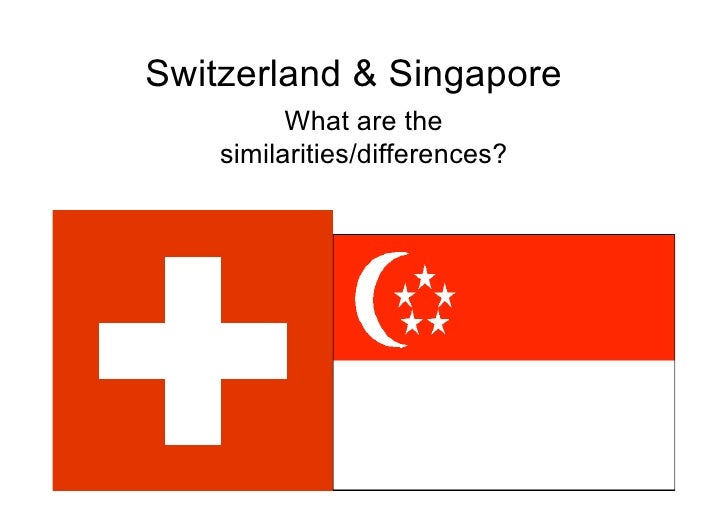 Switzerland & Singapore

What are the similarities/differences?